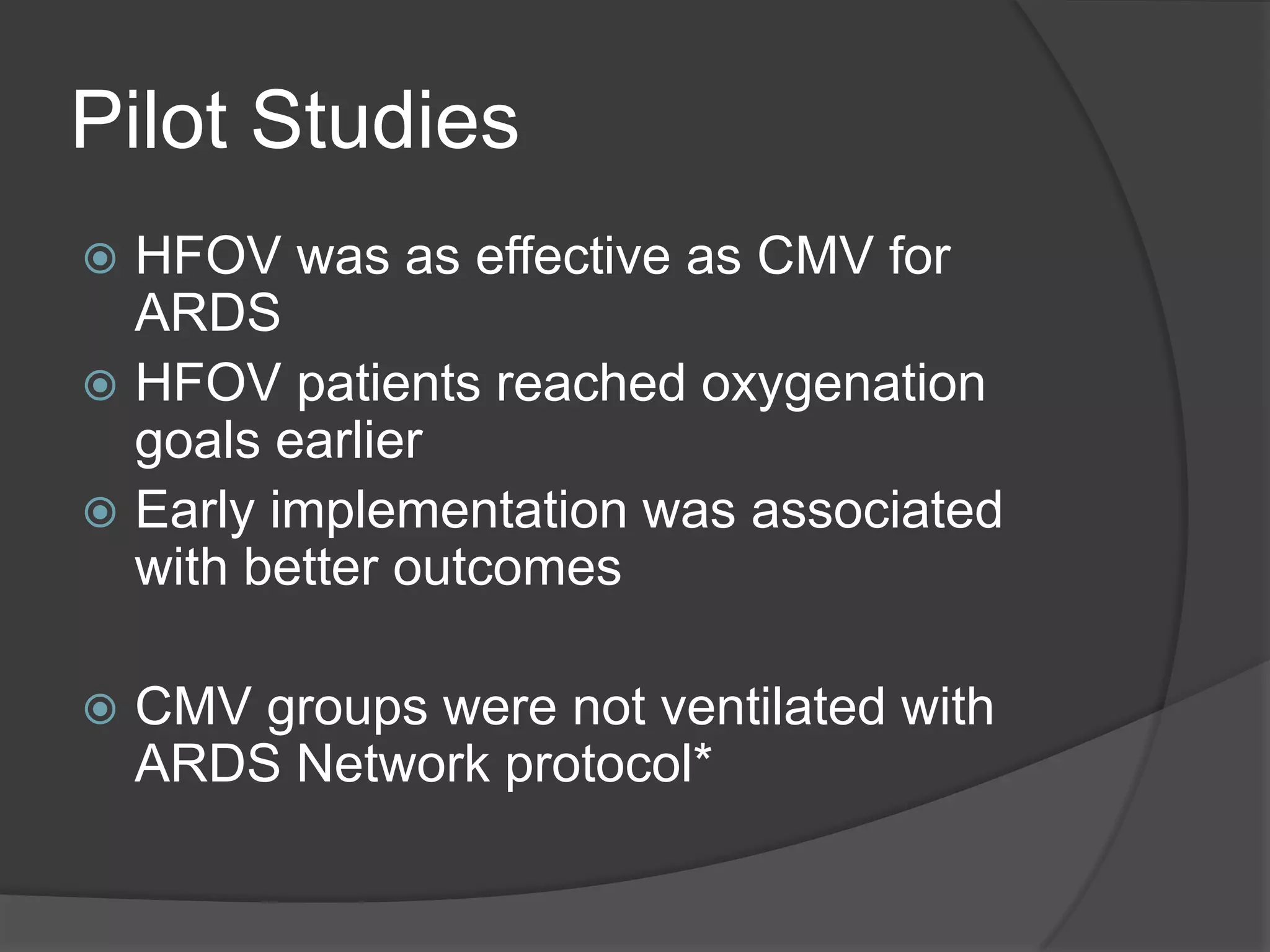 Pilot Studies

HFOV was as effective as CMV for ARDS

HFOV patients reached oxygenation goals earlier

Early implementation was associated with better outcomes

CMV groups were not ventilated with ARDS Network protocol*